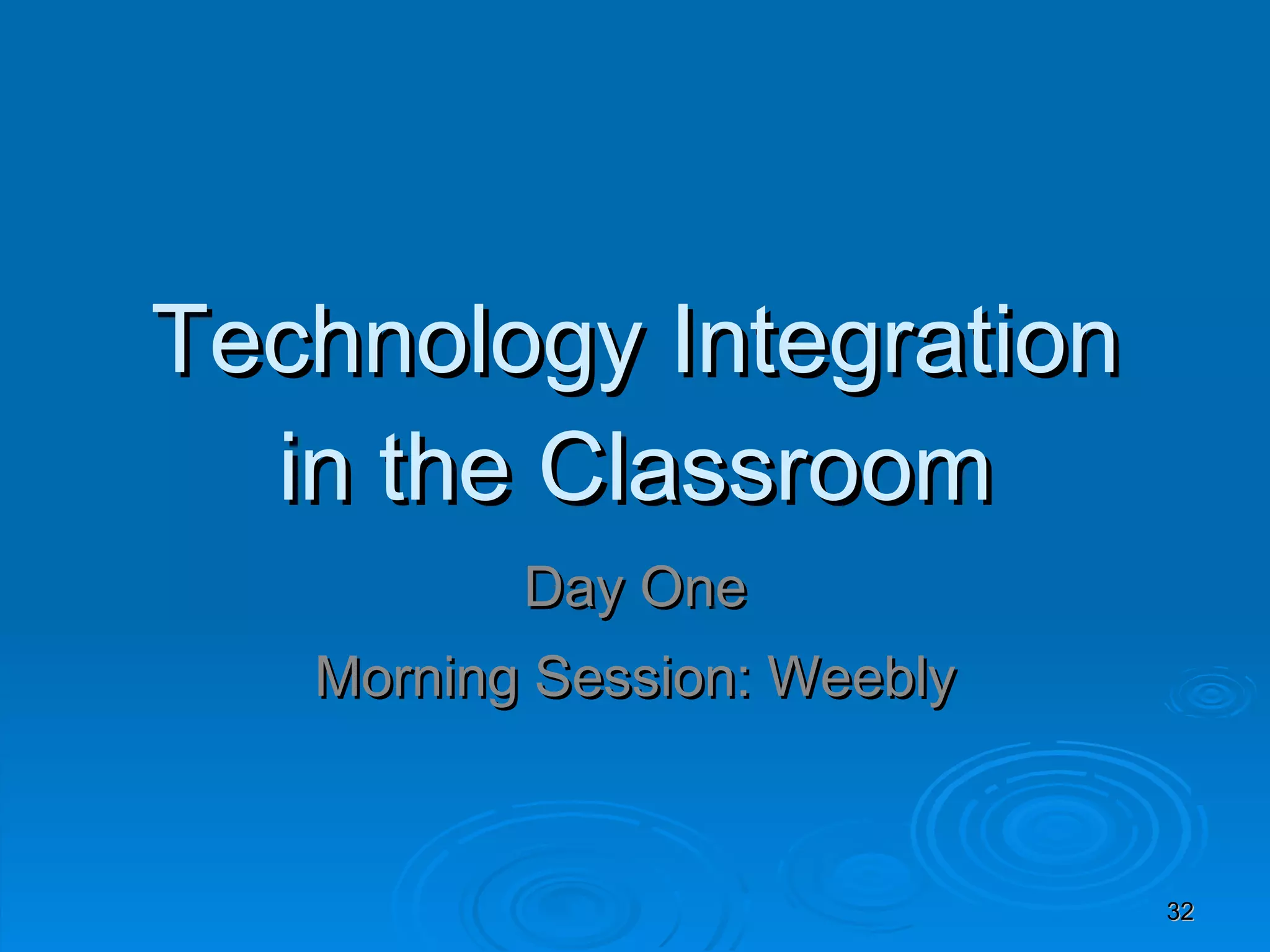 Technology Integration in the Classroom

Day One

Morning Session: Weebly

32